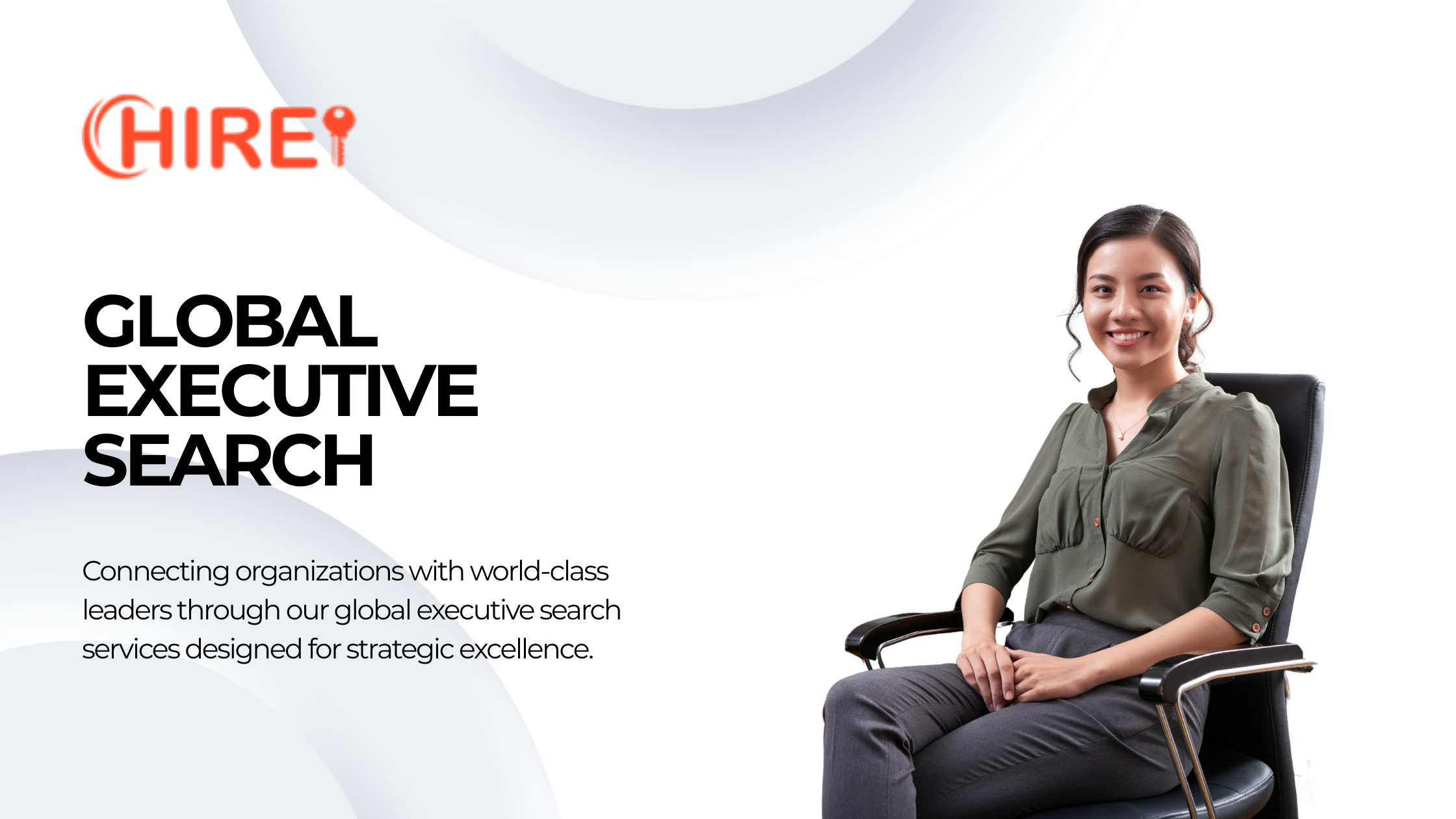 HIRE

GLOBAL EXECUTIVE SEARCH

Connecting organizations with world-class leaders through our global executive search services designed for strategic excellence.